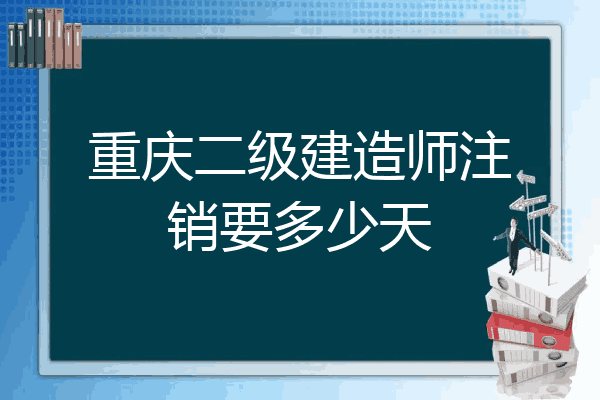 重庆二级建造师注销要多少天